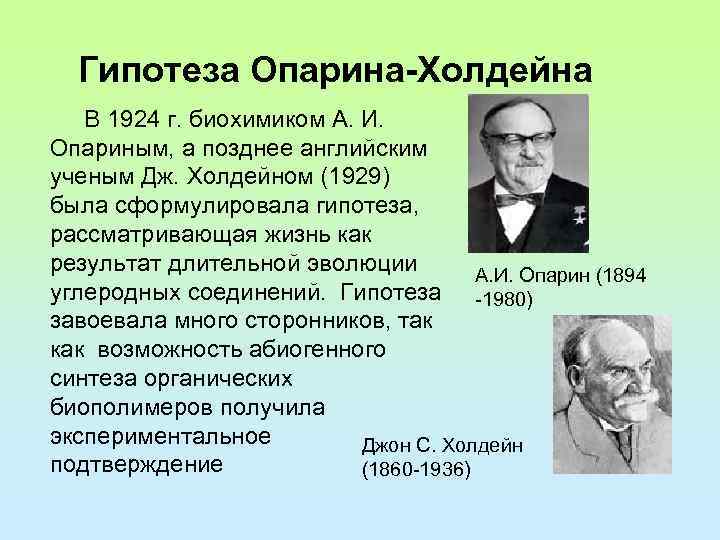 Гипотеза Опарина-Холдейна

В 1924 г. биохимиком А. И. Опариным, а позднее английским ученым Дж. Холдейном (1929) была сформулировала гипотеза, рассматривающая жизнь как результат длительной эволюции углеродных соединений. Гипотеза завоевала много сторонников, так как возможность абиогенного синтеза органических биополимеров получила экспериментальное подтверждение

А.И. Опарин (1894 -1980)

Джон С. Холдейн (1860-1936)